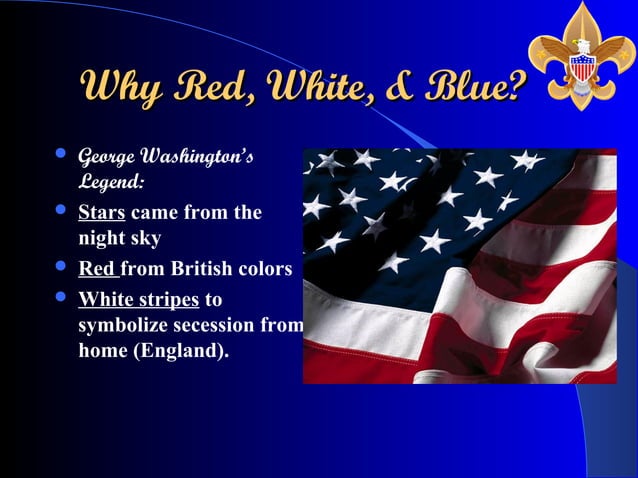 Why Red, White, & Blue?

- George Washington's Legend:
- Stars came from the night sky
- Red from British colors
- White stripes to symbolize secession from home (England).